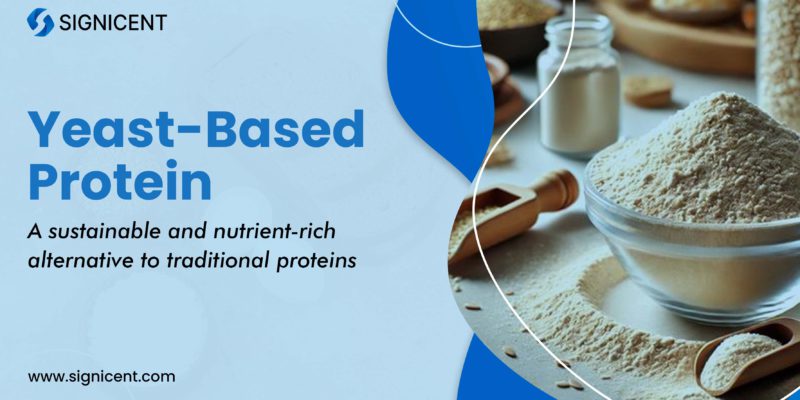 SIGNICENT

Yeast-Based Protein

A sustainable and nutrient-rich alternative to traditional proteins

www.signicent.com